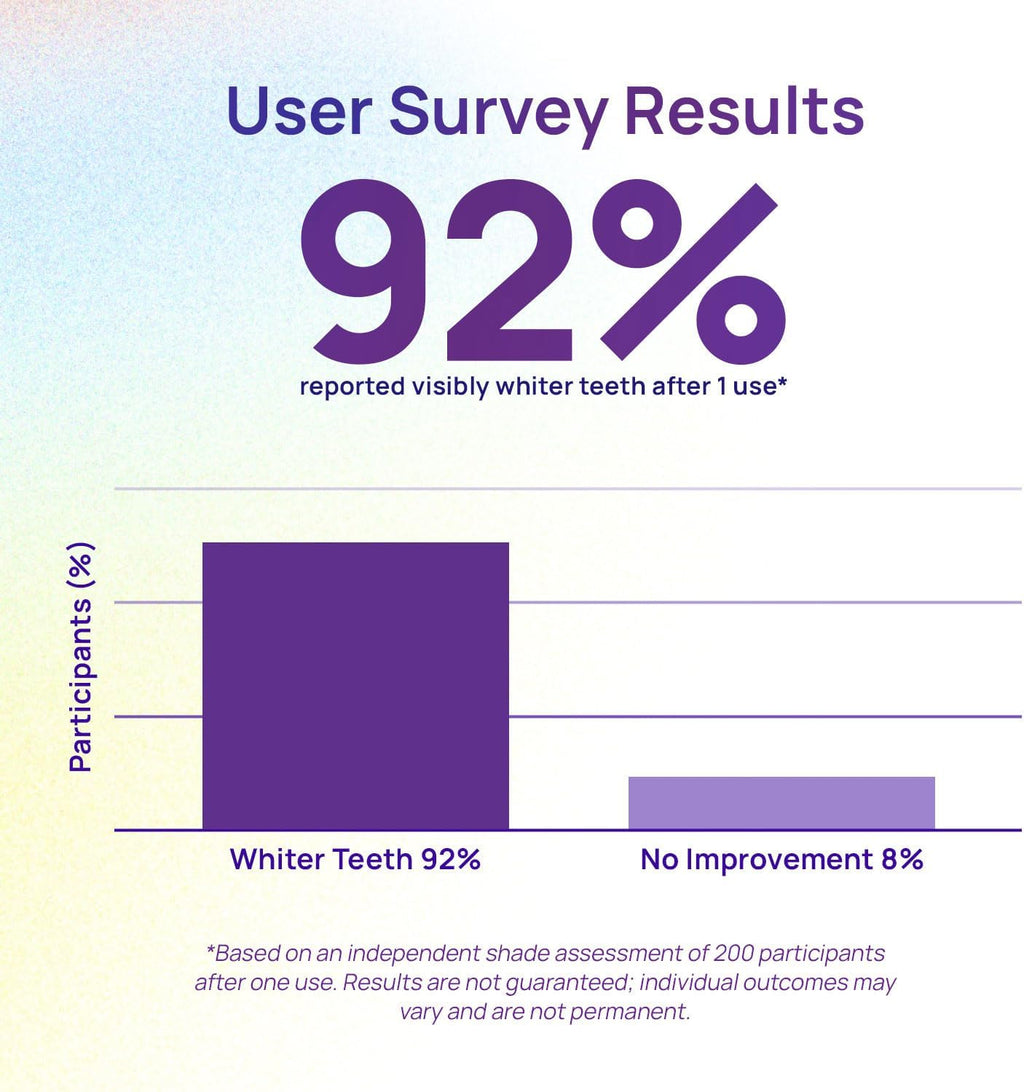 User Survey Results

92%

reported visibly whiter teeth after 1 use*

Participants (%)

Whiter Teeth 92%

No Improvement 8%

*Based on an independent shade assessment of 200 participants after one use. Results are not guaranteed; individual outcomes may vary and are not permanent.